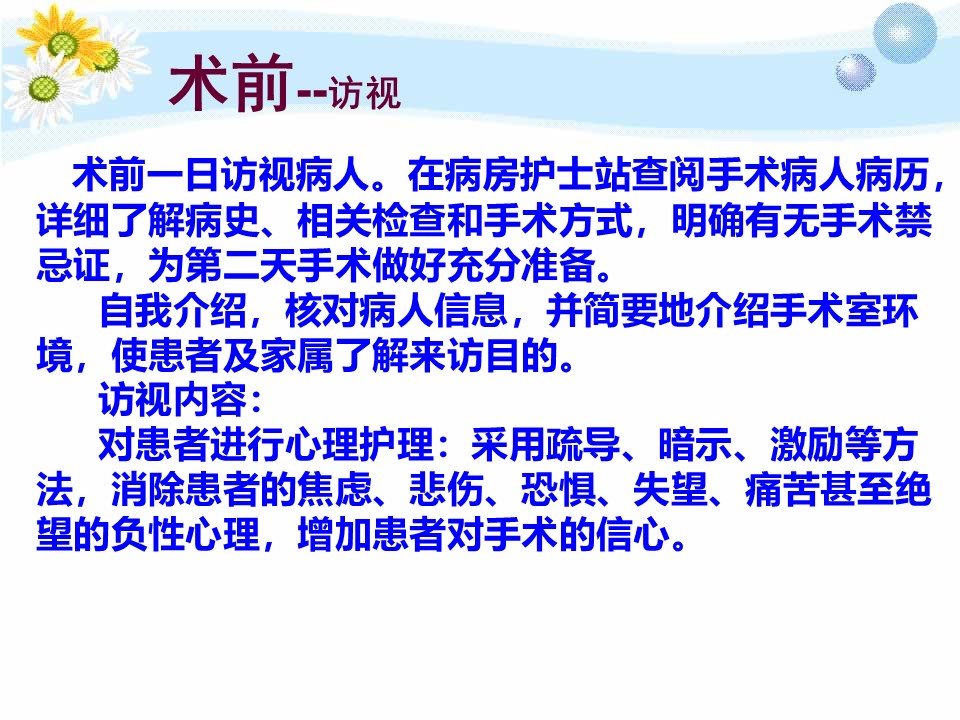 术前--访视

术前一日访视病人。在病房护士站查阅手术病人病历，详细了解病史、相关检查和手术方式，明确有无手术禁忌证，为第二天手术做好充分准备。

自我介绍，核对病人信息，并简要地介绍手术室环境，使患者及家属了解来访目的。

访视内容：

对患者进行心理护理：采用疏导、暗示、激励等方法，消除患者的焦虑、悲伤、恐惧、失望、痛苦甚至绝望的负性心理，增加患者对手术的信心。